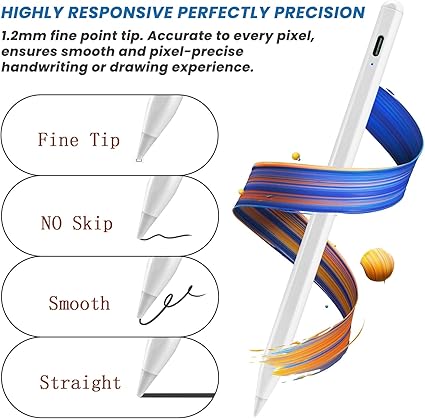 HIGHLY RESPONSIVE PERFECTLY PRECISION

1.2mm fine point tip. Accurate to every pixel, ensures smooth and pixel-precise handwriting or drawing experience.

Fine Tip

NO Skip

Smooth

Straight